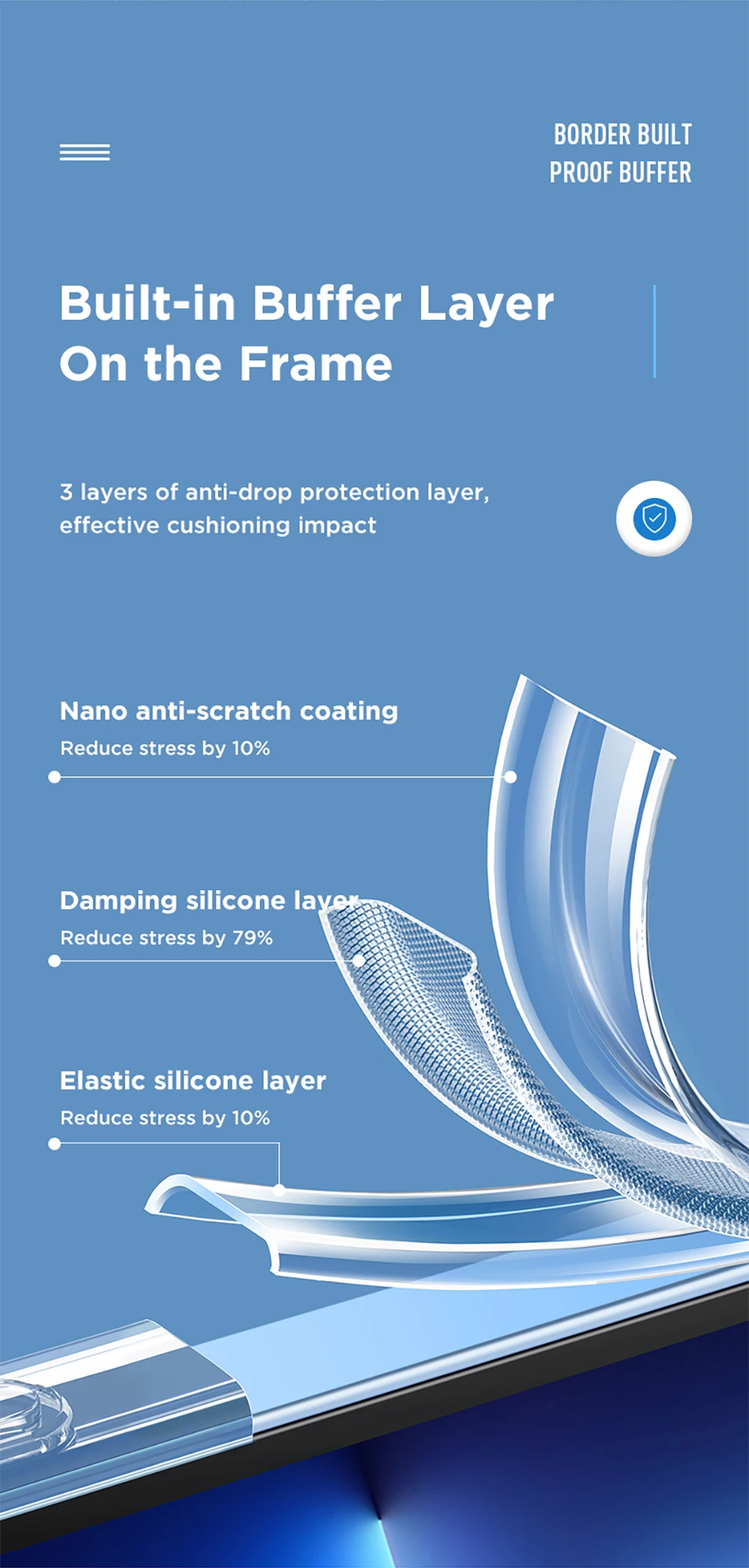 BORDER BUILT
PROOF BUFFER

Built-in Buffer Layer On the Frame

3 layers of anti-drop protection layer, effective cushioning impact

Nano anti-scratch coating
Reduce stress by 10%

Damping silicone layer
Reduce stress by 79%

Elastic silicone layer
Reduce stress by 10%